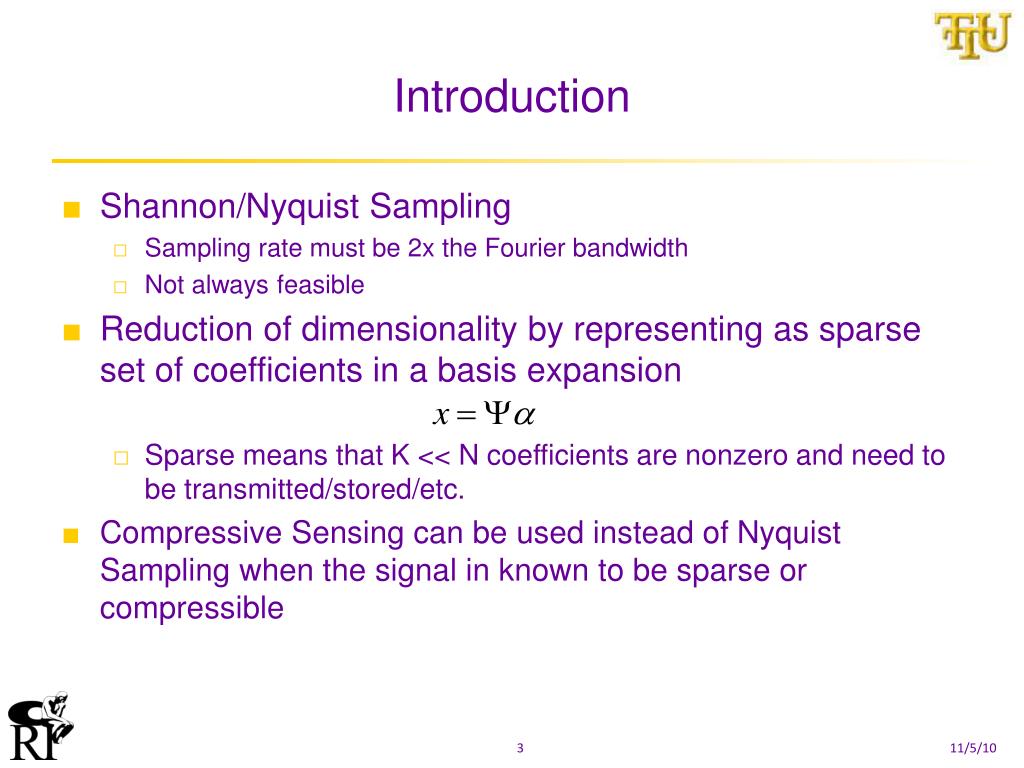 TTU

Introduction

Shannon/Nyquist Sampling

Sampling rate must be 2x the Fourier bandwidth

Not always feasible

Reduction of dimensionality by representing as sparse set of coefficients in a basis expansion

$x = \Psi\alpha$

Sparse means that K << N coefficients are nonzero and need to be transmitted/stored/etc.

Compressive Sensing can be used instead of Nyquist Sampling when the signal in known to be sparse or compressible

RI

3

11/5/10